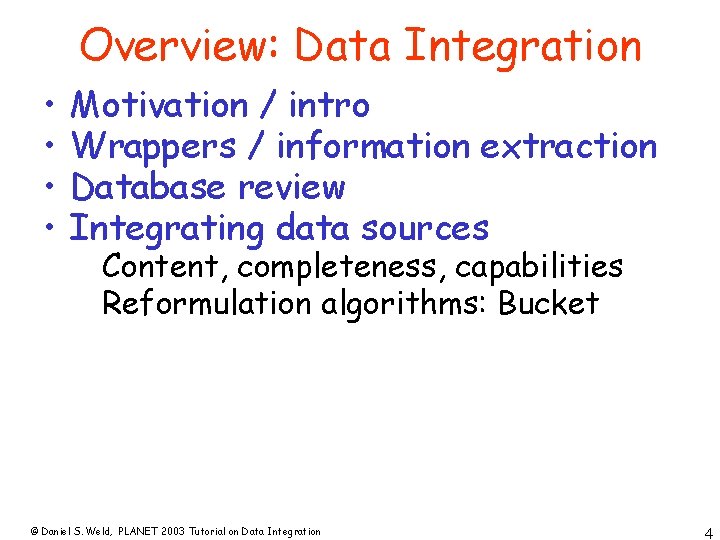 Overview: Data Integration

• Motivation / intro
• Wrappers / information extraction
• Database review
• Integrating data sources

Content, completeness, capabilities
Reformulation algorithms: Bucket

© Daniel S. Weld, PLANET 2003 Tutorial on Data Integration

4